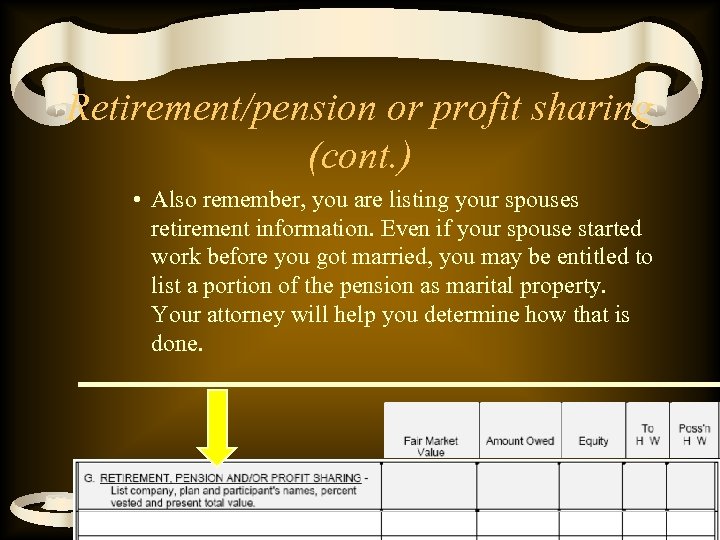 Retirement/pension or profit sharing (cont.)

• Also remember, you are listing your spouses retirement information. Even if your spouse started work before you got married, you may be entitled to list a portion of the pension as marital property. Your attorney will help you determine how that is done.

| | Fair Market Value | Amount Owed | Equity | To H W | Poss'n H W |
|---|---|---|---|---|---|
| G. RETIREMENT, PENSION AND/OR PROFIT SHARING - List company, plan and participant's names, percent vested and present total value. | | | | | |
| | | | | | |